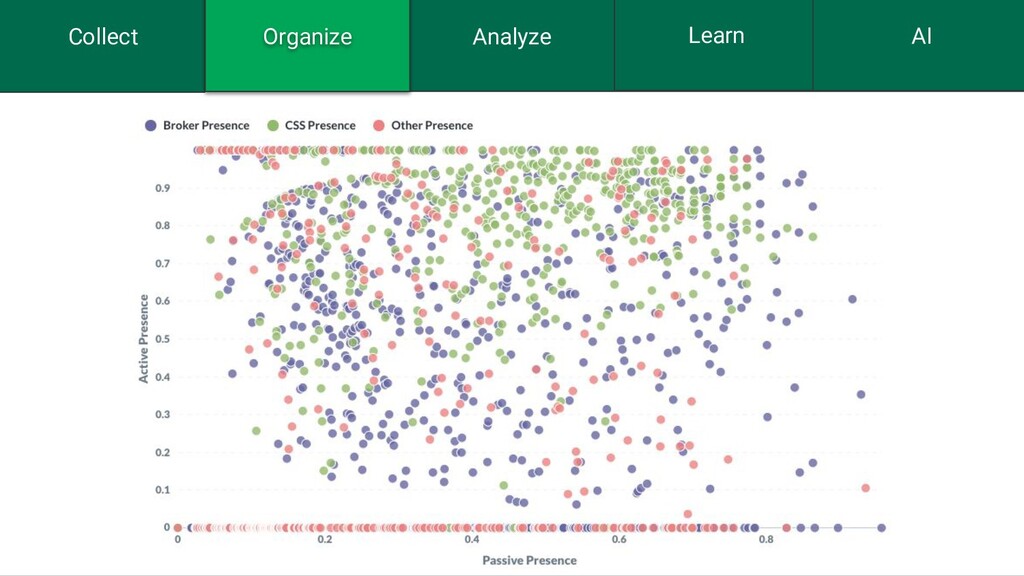 Collect Organize Analyze Learn AI

Broker Presence CSS Presence Other Presence

Active Presence

0.9
0.8
0.7
0.6
0.5
0.4
0.3
0.2
0.1
0

0 0.2 0.4 0.6 0.8

Passive Presence